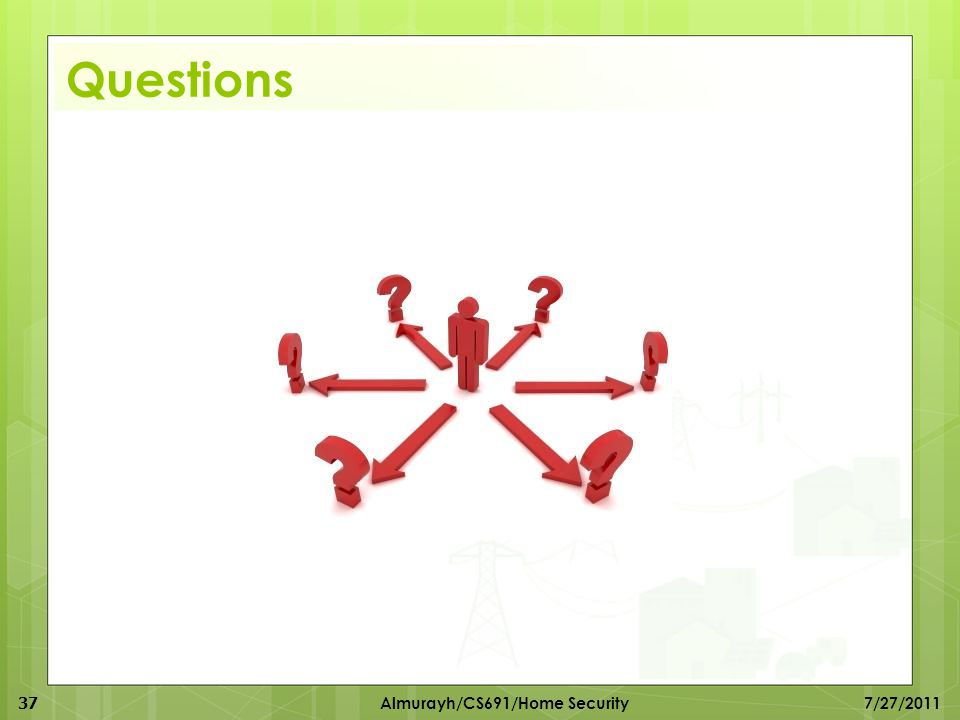 Questions

37 Almurayh/CS691/Home Security 7/27/2011